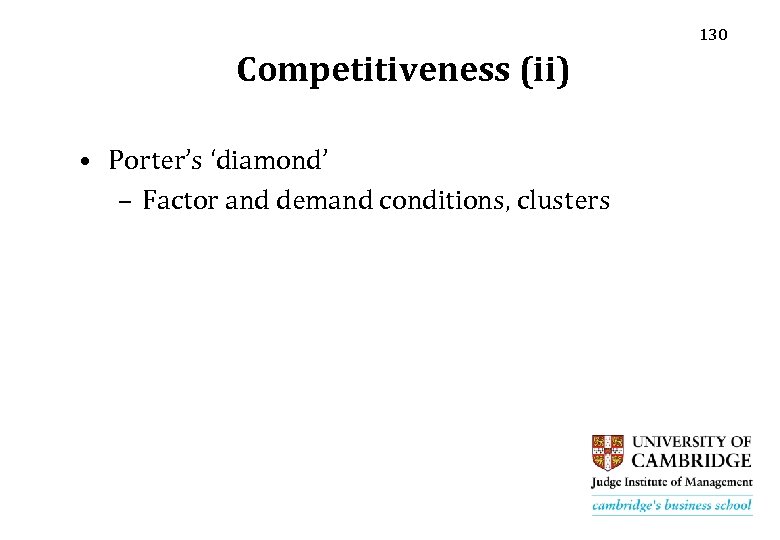 130

Competitiveness (ii)

• Porter's 'diamond'
– Factor and demand conditions, clusters

UNIVERSITY OF CAMBRIDGE
Judge Institute of Management
cambridge's business school